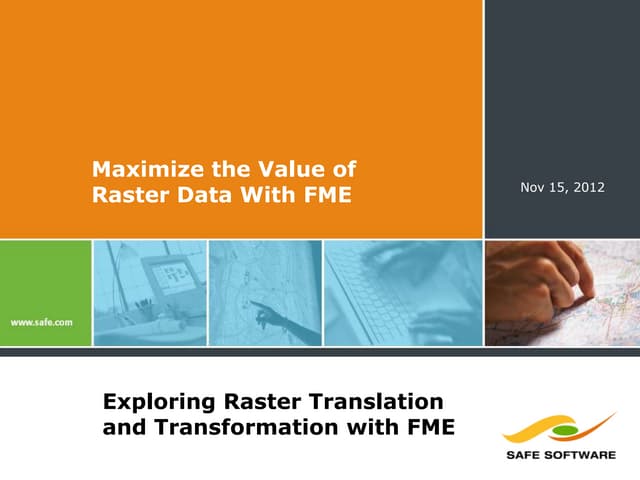 Maximize the Value of Raster Data With FME

Nov 15, 2012

www.safe.com

Exploring Raster Translation and Transformation with FME

SAFE SOFTWARE